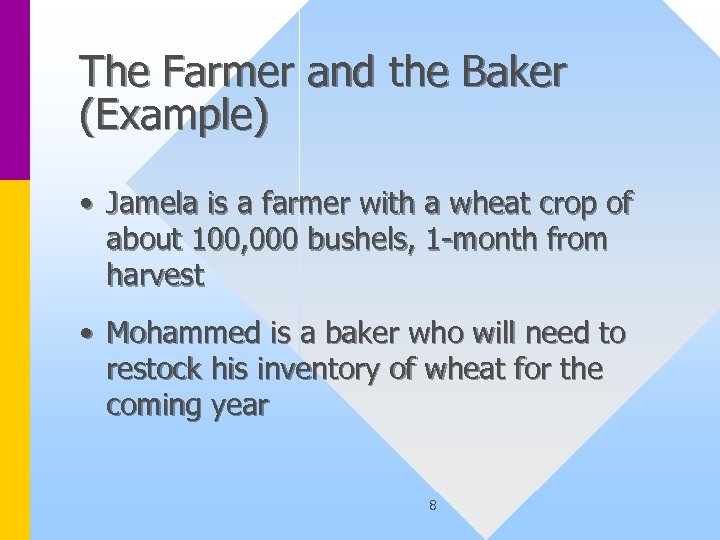 The Farmer and the Baker (Example)

• Jamela is a farmer with a wheat crop of about 100,000 bushels, 1-month from harvest

• Mohammed is a baker who will need to restock his inventory of wheat for the coming year

8